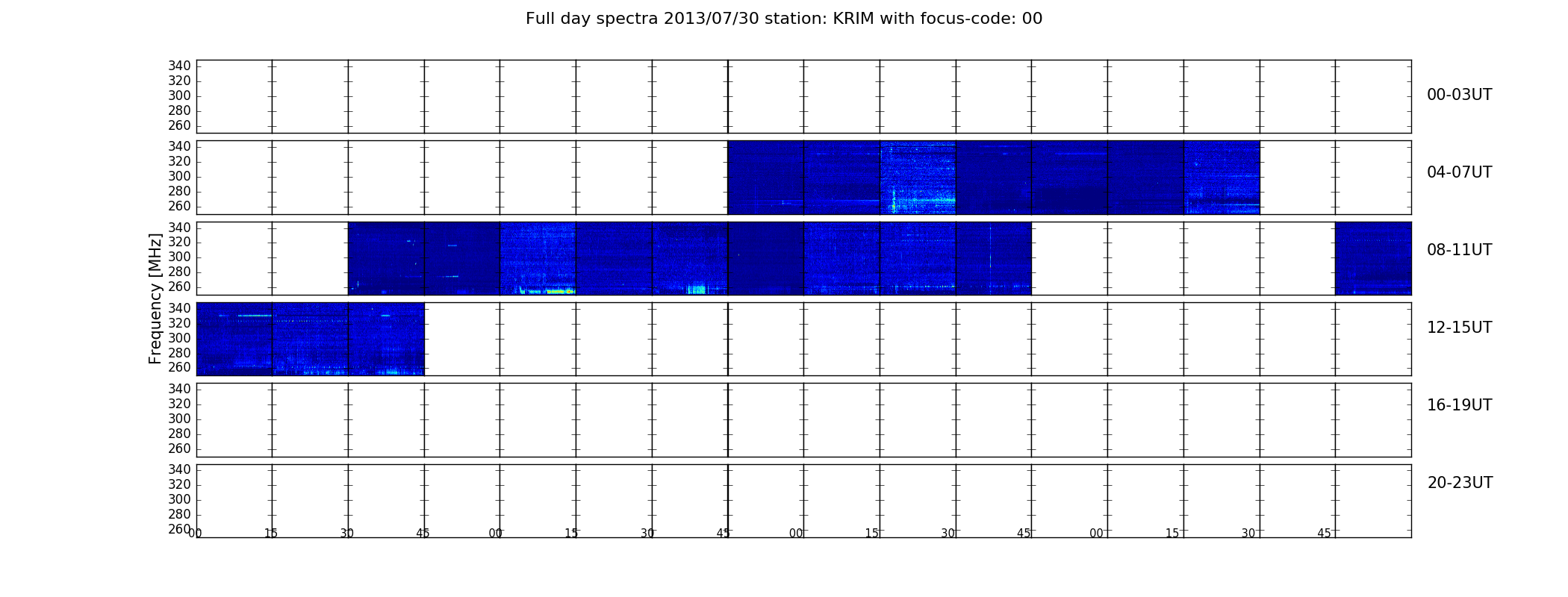 Full day spectra 2013/07/30 station: KRIM with focus-code: 00

Frequency [MHz]

340
320
300
280
260

00-03UT

340
320
300
280
260

04-07UT

340
320
300
280
260

08-11UT

340
320
300
280
260

12-15UT

340
320
300
280
260

16-19UT

340
320
300
280
260

20-23UT

00 15 30 45 00 15 30 45 00 15 30 45 00 15 30 45